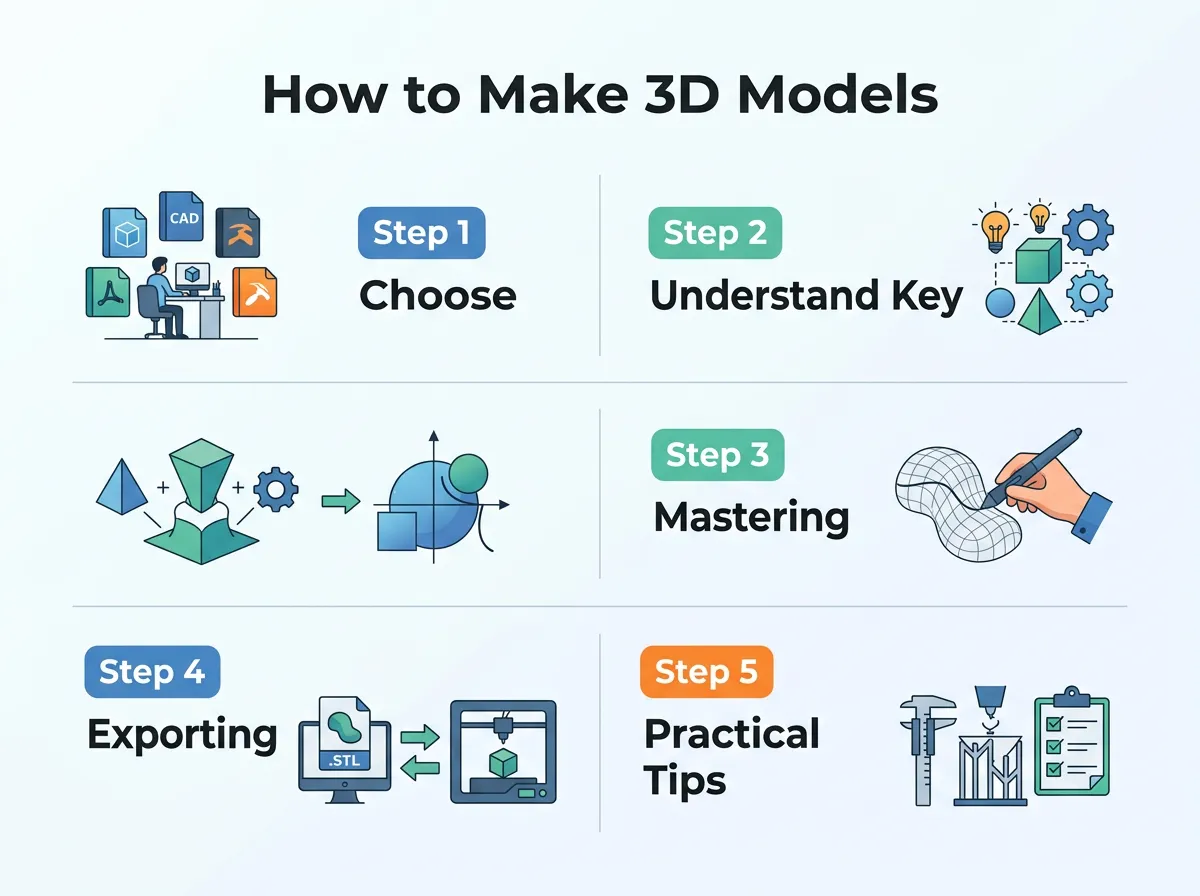 How to Make 3D Models

CAD

Step 1
Choose

Step 2
Understand Key

Step 3
Mastering

Step 4
Exporting

.STL

Step 5
Practical Tips